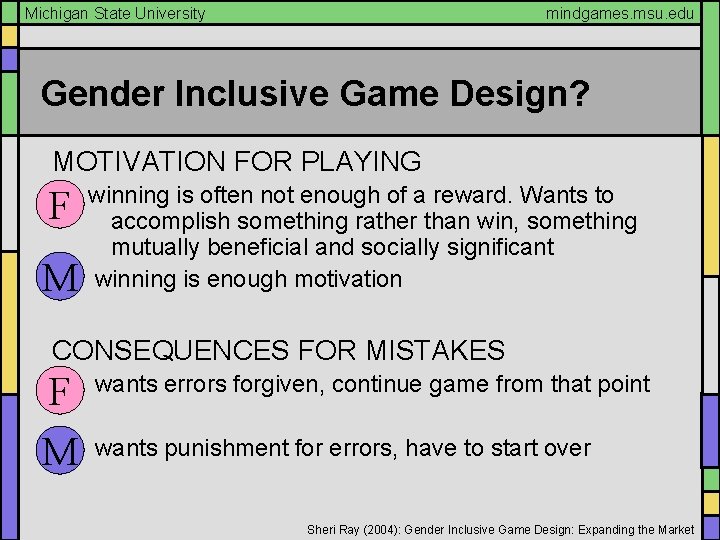 Michigan State University

mindgames.msu.edu

Gender Inclusive Game Design?

MOTIVATION FOR PLAYING

F winning is often not enough of a reward. Wants to accomplish something rather than win, something mutually beneficial and socially significant

M winning is enough motivation

CONSEQUENCES FOR MISTAKES

F wants errors forgiven, continue game from that point

M wants punishment for errors, have to start over

Sheri Ray (2004): Gender Inclusive Game Design: Expanding the Market